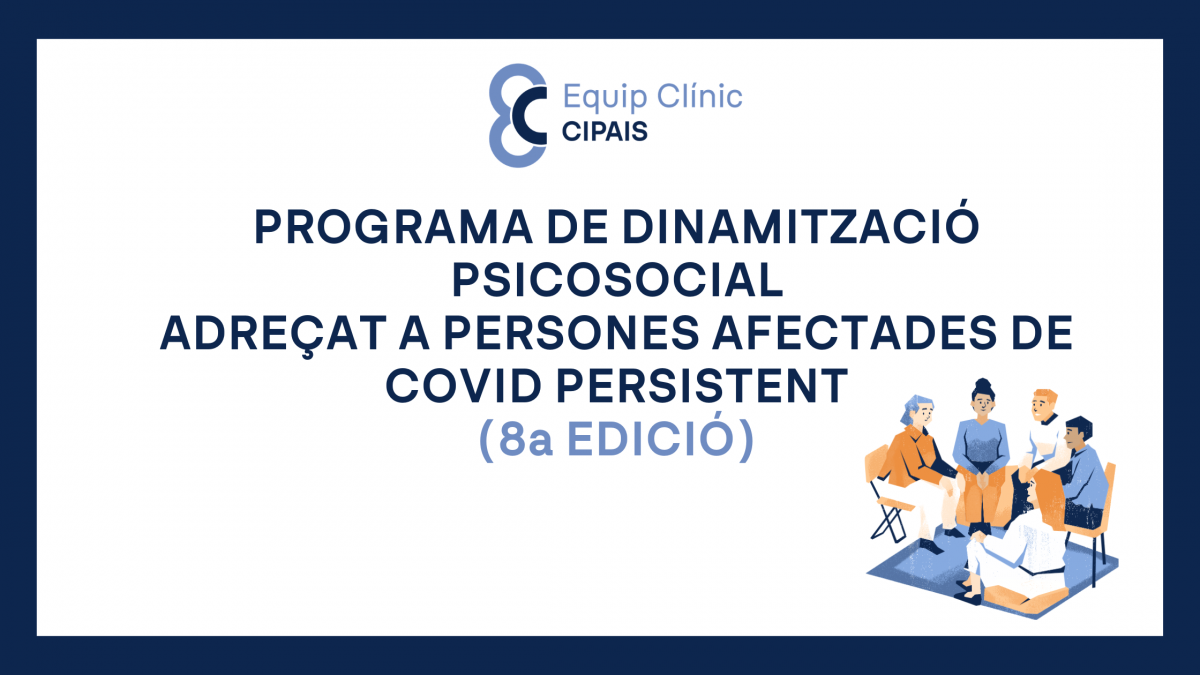 Equip Clínic
CIPAIS

PROGRAMA DE DINAMITZACIÓ PSICOSOCIAL
ADREÇAT A PERSONES AFECTADES DE COVID PERSISTENT
(8a EDICIÓ)